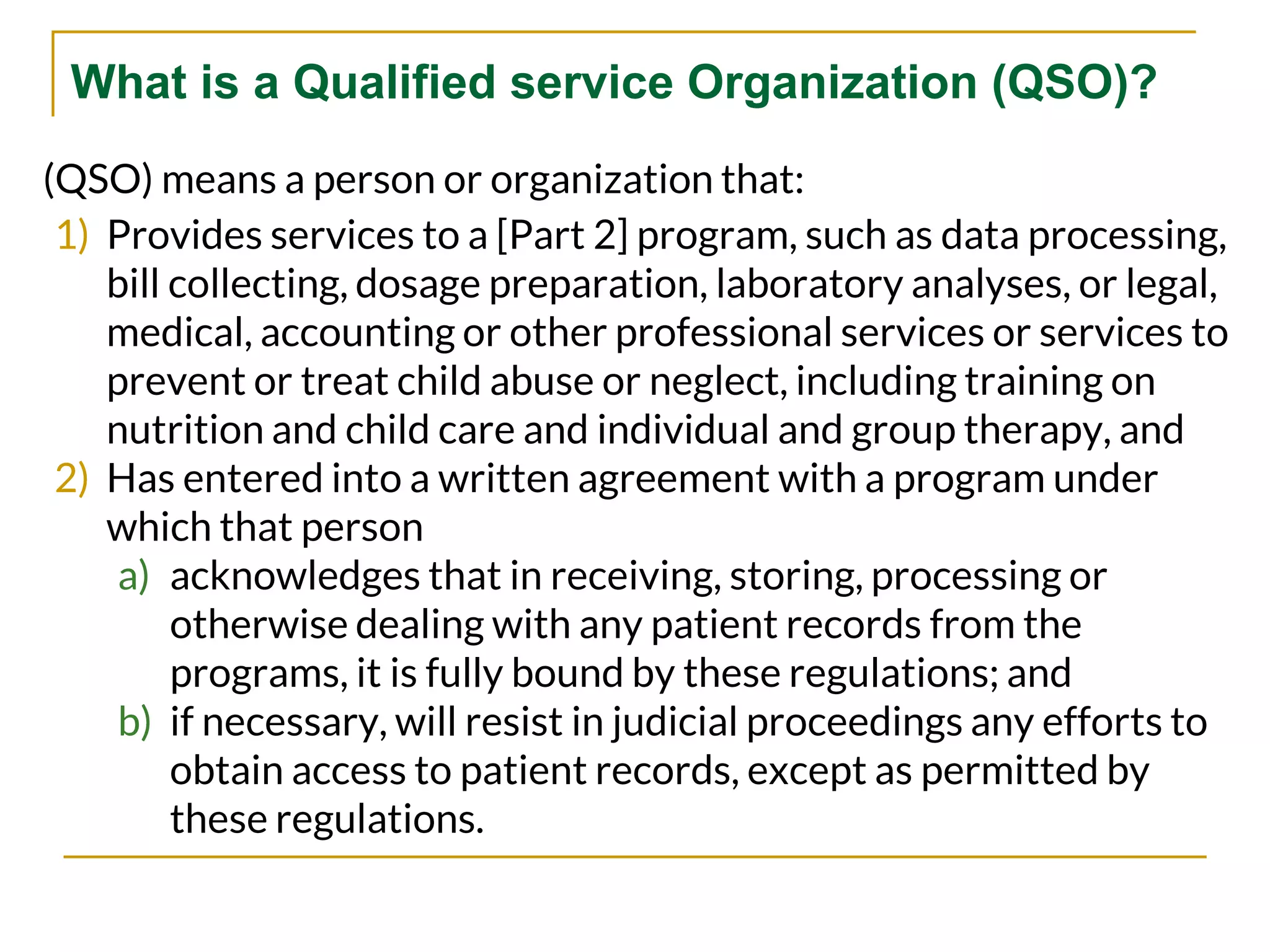 What is a Qualified service Organization (QSO)?

(QSO) means a person or organization that:

1) Provides services to a [Part 2] program, such as data processing, bill collecting, dosage preparation, laboratory analyses, or legal, medical, accounting or other professional services or services to prevent or treat child abuse or neglect, including training on nutrition and child care and individual and group therapy, and

2) Has entered into a written agreement with a program under which that person

a) acknowledges that in receiving, storing, processing or otherwise dealing with any patient records from the programs, it is fully bound by these regulations; and

b) if necessary, will resist in judicial proceedings any efforts to obtain access to patient records, except as permitted by these regulations.